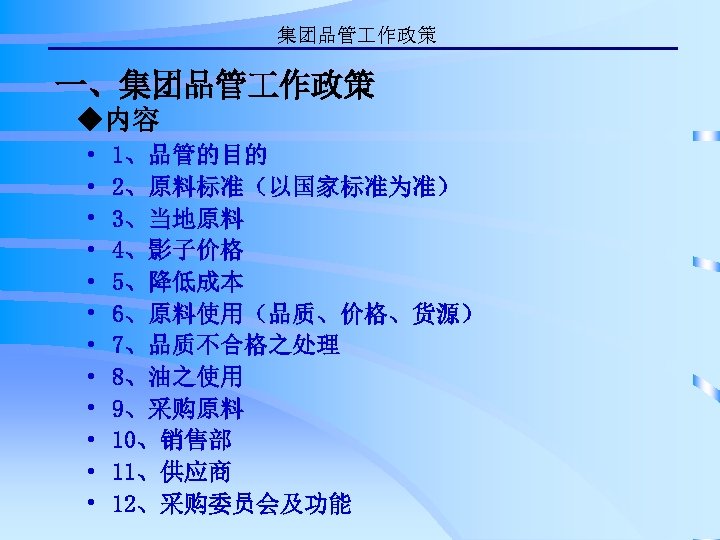 集团品管工作政策

一、集团品管工作政策

◆内容

• 1、品管的目的
• 2、原料标准（以国家标准为准）
• 3、当地原料
• 4、影子价格
• 5、降低成本
• 6、原料使用（品质、价格、货源）
• 7、品质不合格之处理
• 8、油之使用
• 9、采购原料
• 10、销售部
• 11、供应商
• 12、采购委员会及功能